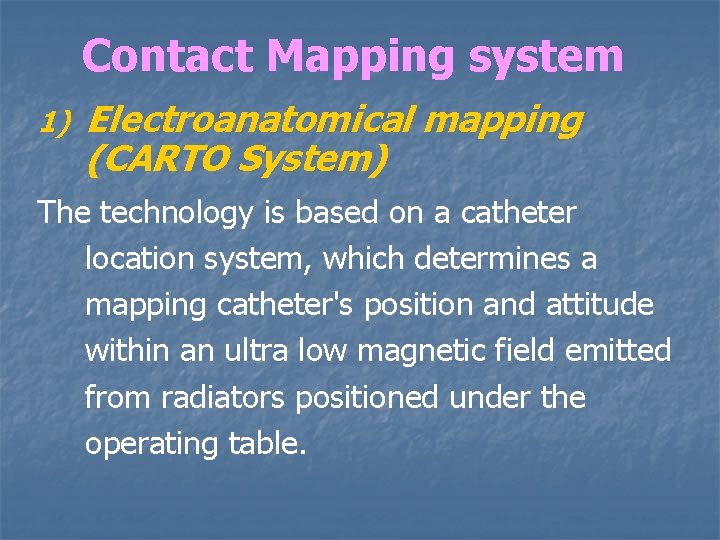 Contact Mapping system

1) Electroanatomical mapping (CARTO System)

The technology is based on a catheter location system, which determines a mapping catheter's position and attitude within an ultra low magnetic field emitted from radiators positioned under the operating table.